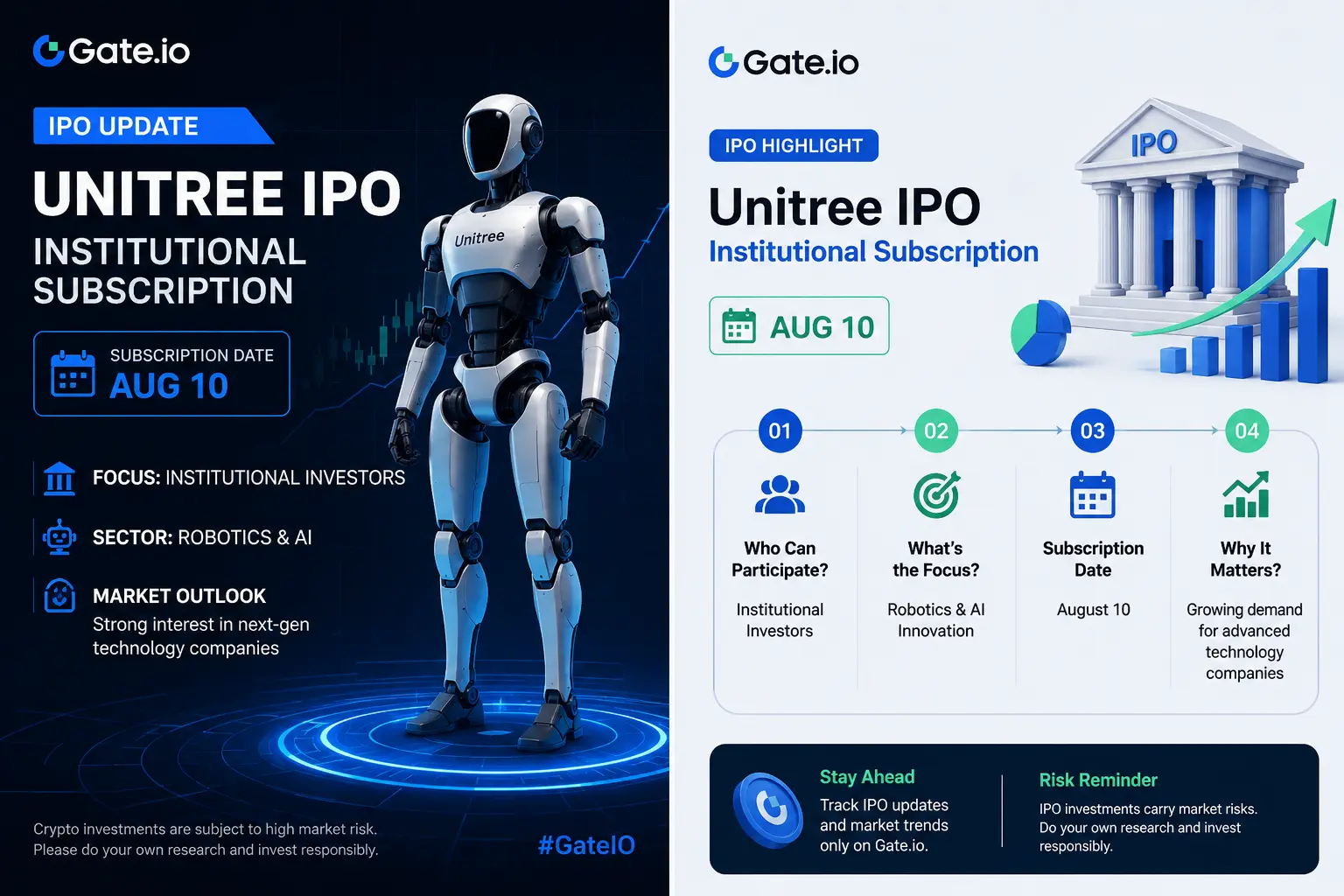 Gate.io

IPO UPDATE

UNITREE IPO

INSTITUTIONAL SUBSCRIPTION

SUBSCRIPTION DATE
AUG 10

Unitree

FOCUS: INSTITUTIONAL INVESTORS

SECTOR: ROBOTICS & AI

MARKET OUTLOOK
Strong interest in next-gen technology companies

Crypto investments are subject to high market risk. Please do your own research and invest responsibly.

#GateIO

Gate.io

IPO HIGHLIGHT

Unitree IPO
Institutional Subscription

AUG 10

IPO

01
Who Can Participate?
Institutional Investors

02
What's the Focus?
Robotics & AI Innovation

03
Subscription Date
August 10

04
Why It Matters?
Growing demand for advanced technology companies

Stay Ahead
Track IPO updates and market trends only on Gate.io.

Risk Reminder
IPO investments carry market risks. Do your own research and invest responsibly.